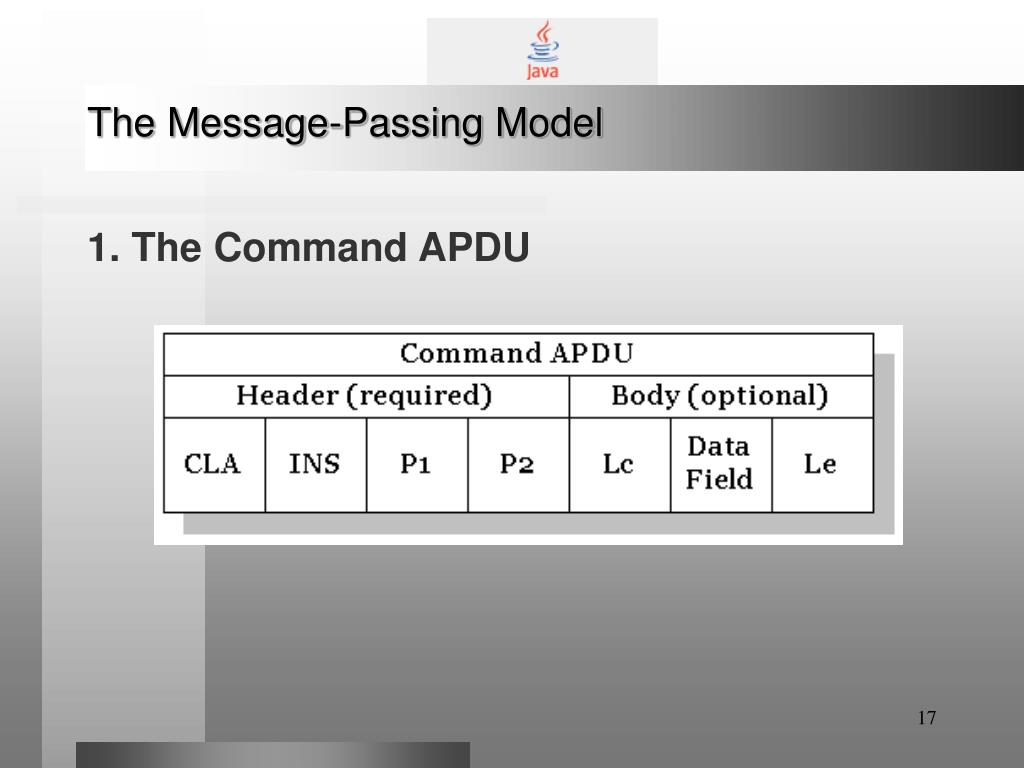 Java

The Message-Passing Model

1. The Command APDU

| Command APDU | | | | | | |
|---|---|---|---|---|---|---|
| Header (required) | | | | Body (optional) | | |
| CLA | INS | P1 | P2 | Lc | Data Field | Le |

17